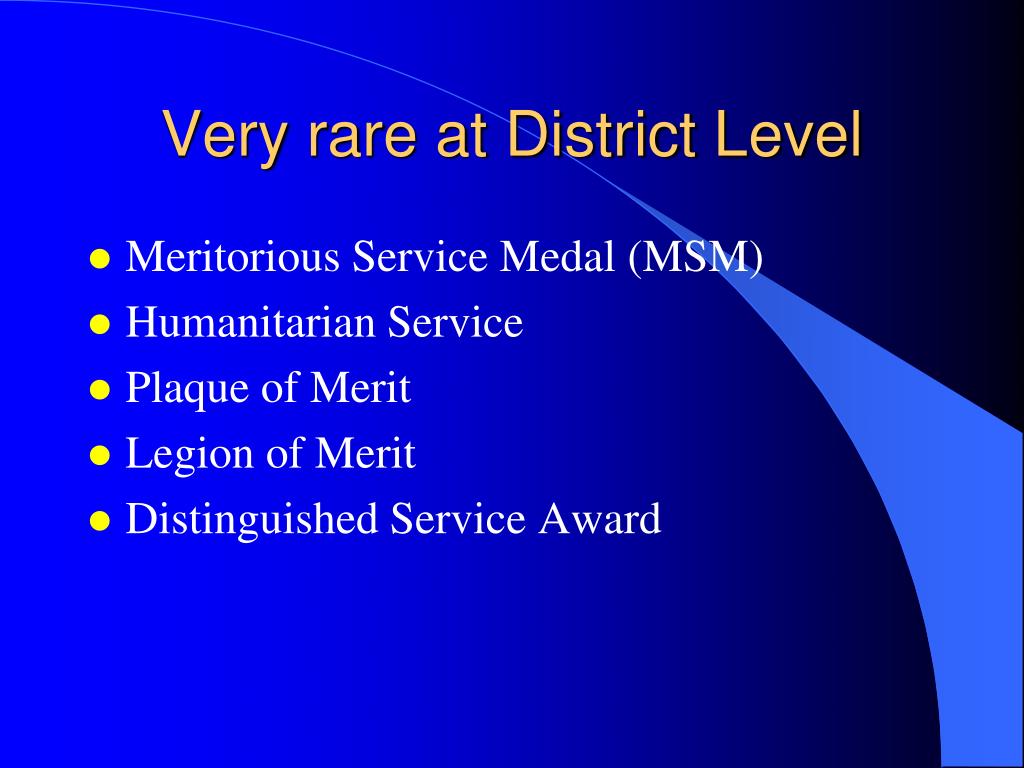 Very rare at District Level

- Meritorious Service Medal (MSM)
- Humanitarian Service
- Plaque of Merit
- Legion of Merit
- Distinguished Service Award